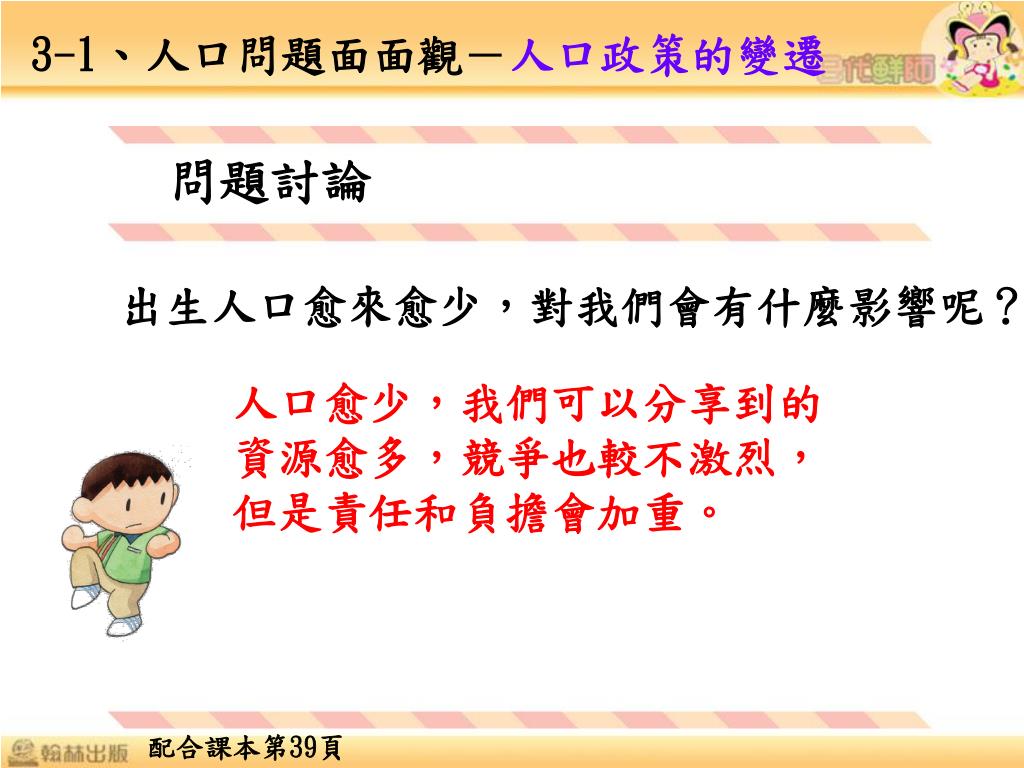 3-1、人口問題面面觀－人口政策的變遷

三代鮮師

問題討論

出生人口愈來愈少，對我們會有什麼影響呢？

人口愈少，我們可以分享到的資源愈多，競爭也較不激烈，但是責任和負擔會加重。

翰林出版

配合課本第39頁